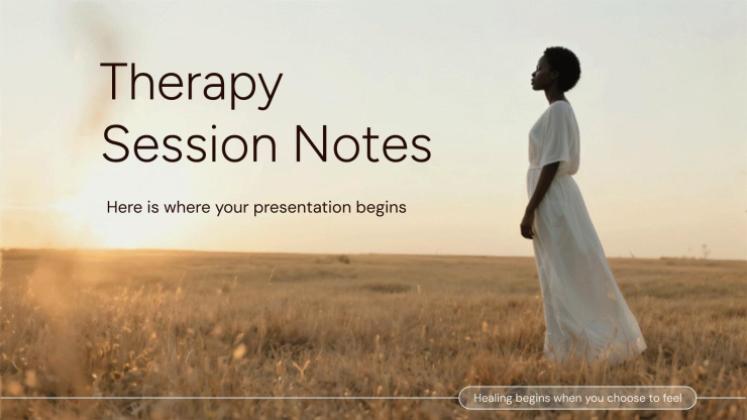 Therapy Session Notes

Here is where your presentation begins

Healing begins when you choose to feel